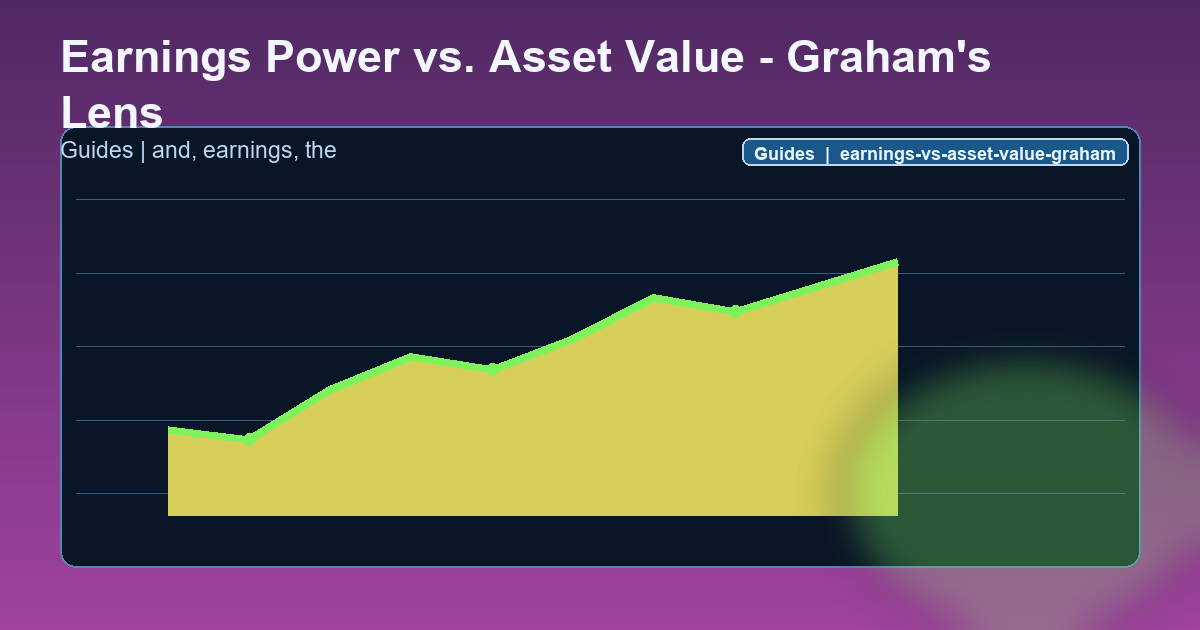 Earnings Power vs. Asset Value - Graham's Lens

Guides | and, earnings, the

Guides | earnings-vs-asset-value-graham